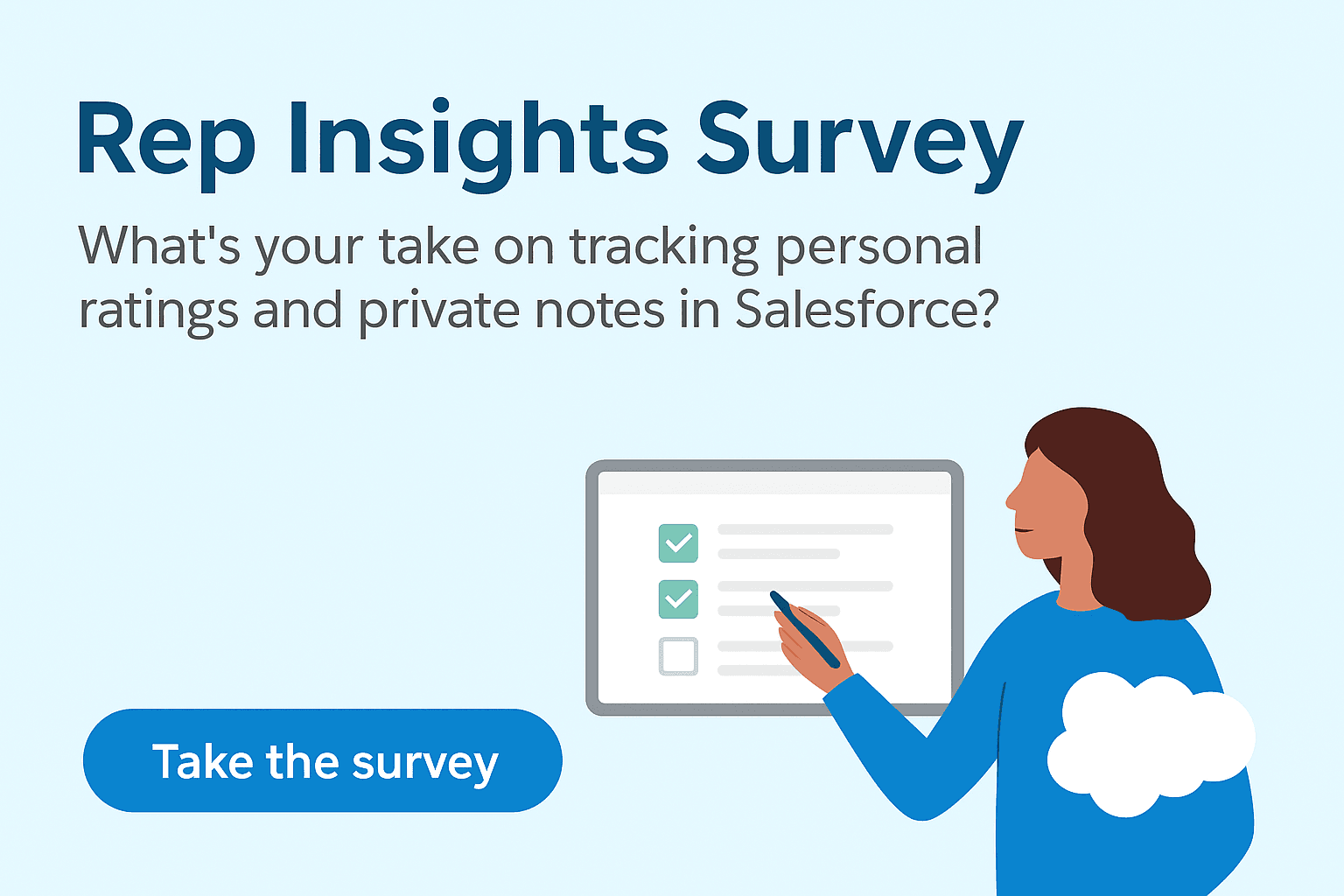 Rep Insights Survey

What's your take on tracking personal ratings and private notes in Salesforce?

Take the survey